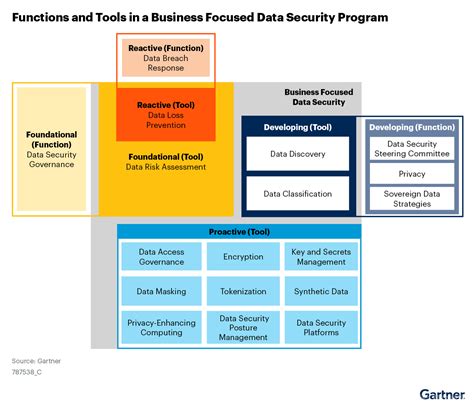 Functions and Tools in a Business Focused Data Security Program

Reactive (Function)
Data Breach Response

Foundational (Function)
Data Security Governance

Reactive (Tool)
Data Loss Prevention

Foundational (Tool)
Data Risk Assessment

Business Focused Data Security

Developing (Tool)
Data Discovery
Data Classification

Developing (Function)
Data Security Steering Committee
Privacy
Sovereign Data Strategies

Proactive (Tool)
Data Access Governance
Encryption
Key and Secrets Management
Data Masking
Tokenization
Synthetic Data
Privacy-Enhancing Computing
Data Security Posture Management
Data Security Platforms

Source: Gartner
787538_C

Gartner